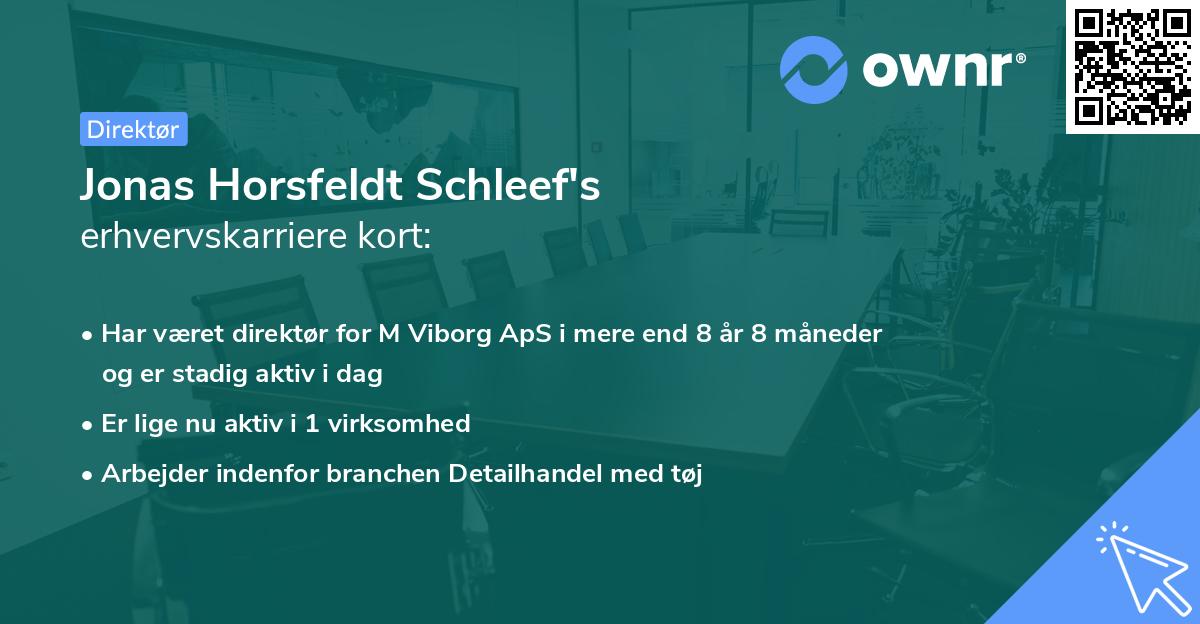 ownr®

Direktør

Jonas Horsfeldt Schleef's
erhvervskarriere kort:

• Har været direktør for M Viborg ApS i mere end 8 år 8 måneder og er stadig aktiv i dag
• Er lige nu aktiv i 1 virksomhed
• Arbejder indenfor branchen Detailhandel med tøj